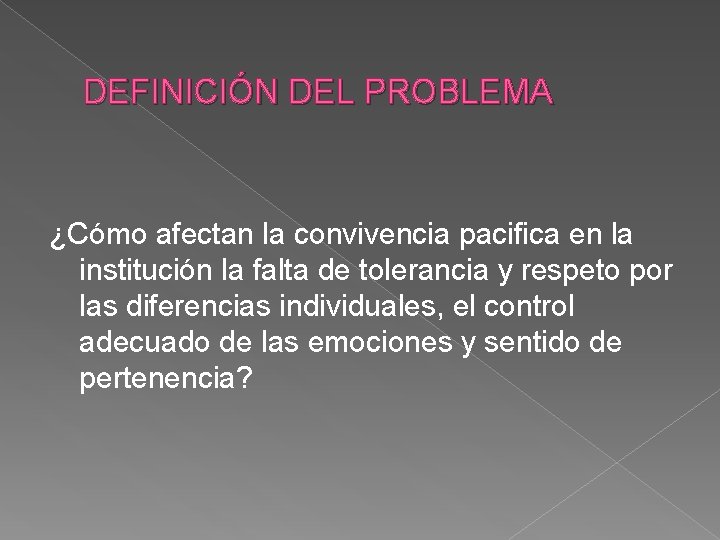 DEFINICIÓN DEL PROBLEMA

¿Cómo afectan la convivencia pacifica en la institución la falta de tolerancia y respeto por las diferencias individuales, el control adecuado de las emociones y sentido de pertenencia?